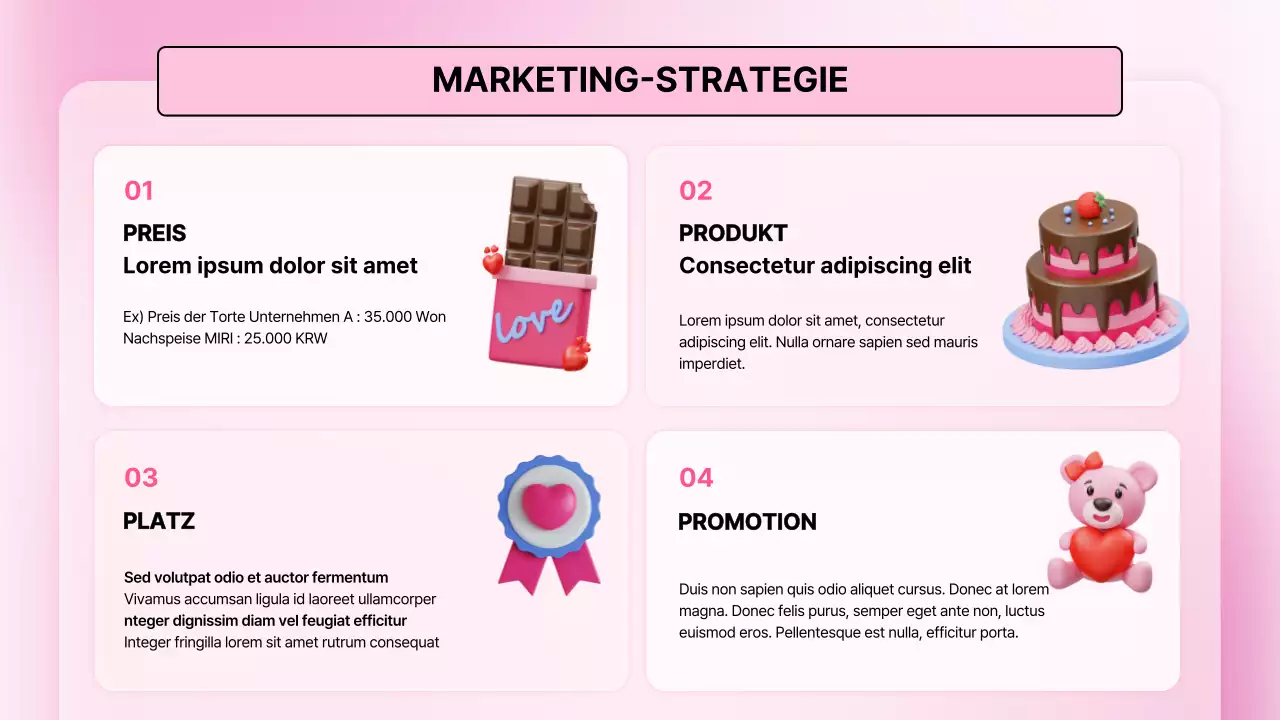 MARKETING-STRATEGIE

01

PREIS
Lorem ipsum dolor sit amet

Ex) Preis der Torte Unternehmen A : 35.000 Won
Nachspeise MIRI : 25.000 KRW

love

02

PRODUKT
Consectetur adipiscing elit

Lorem ipsum dolor sit amet, consectetur adipiscing elit. Nulla ornare sapien sed mauris imperdiet.

03

PLATZ

Sed volutpat odio et auctor fermentum
Vivamus accumsan ligula id laoreet ullamcorper
nteger dignissim diam vel feugiat efficitur
Integer fringilla lorem sit amet rutrum consequat

04

PROMOTION

Duis non sapien quis odio aliquet cursus. Donec at lorem magna. Donec felis purus, semper eget ante non, luctus euismod eros. Pellentesque est nulla, efficitur porta.